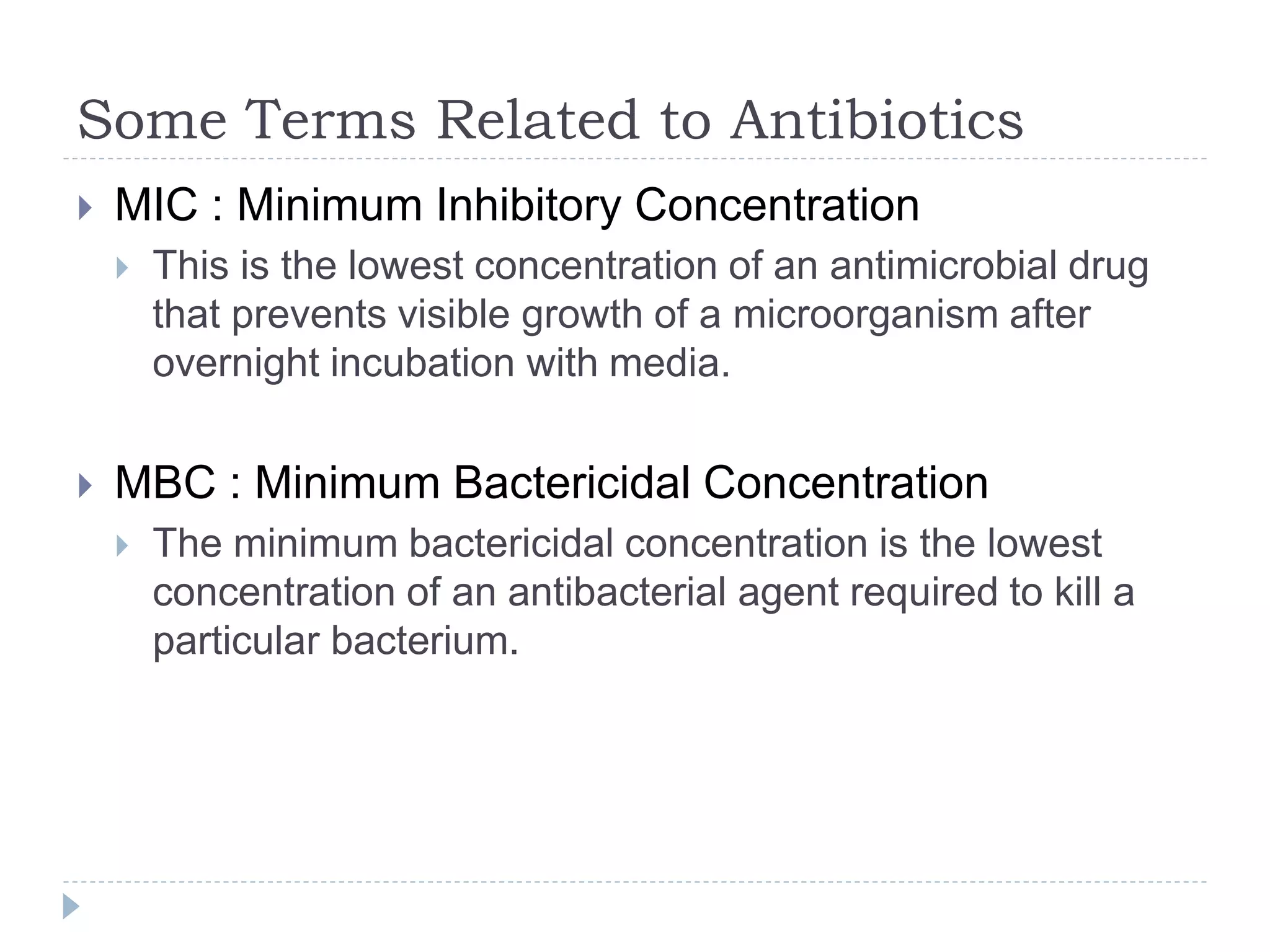 Some Terms Related to Antibiotics

MIC : Minimum Inhibitory Concentration

This is the lowest concentration of an antimicrobial drug that prevents visible growth of a microorganism after overnight incubation with media.

MBC : Minimum Bactericidal Concentration

The minimum bactericidal concentration is the lowest concentration of an antibacterial agent required to kill a particular bacterium.